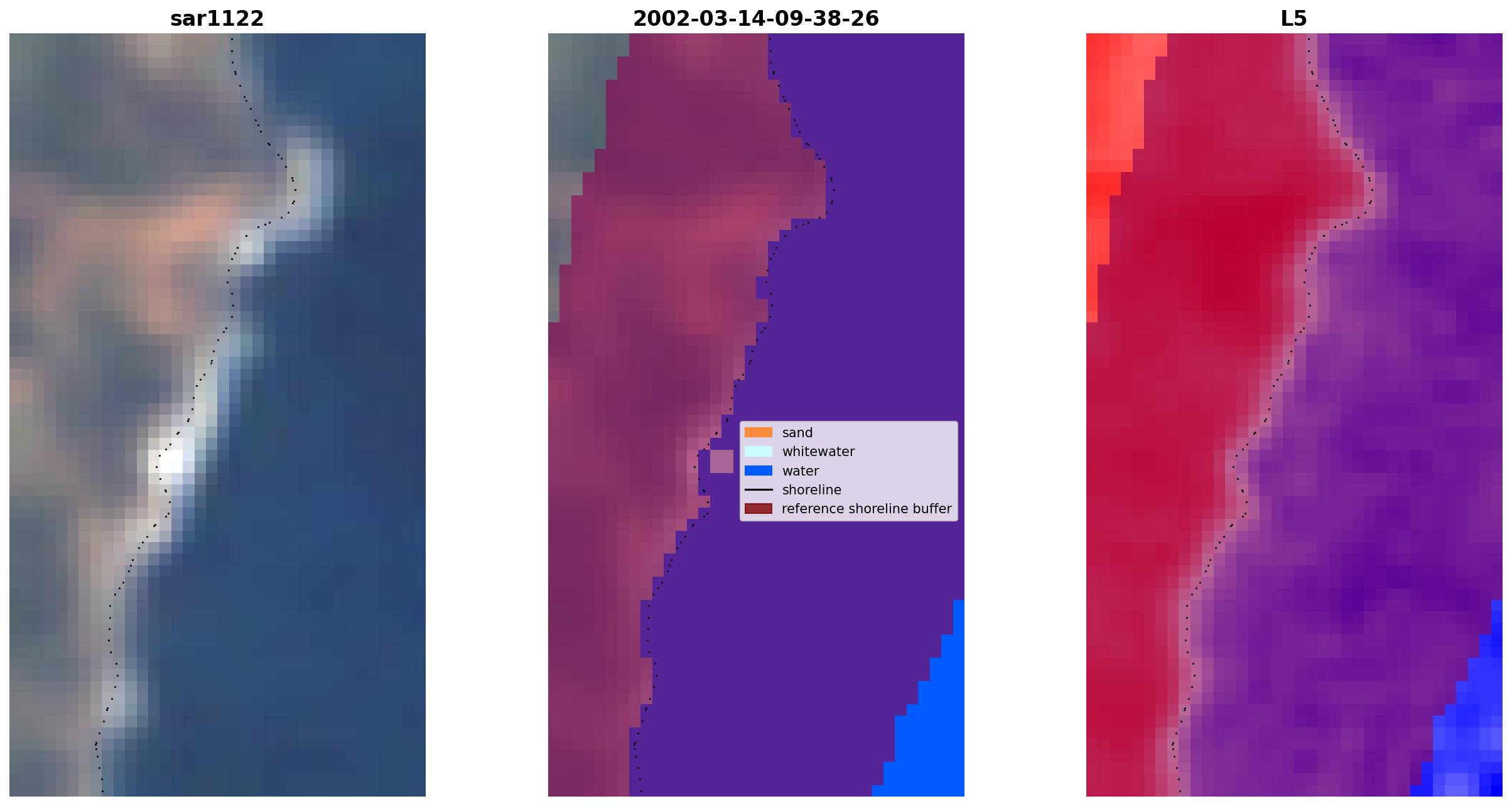 sar1122

2002-03-14-09-38-26

sand
whitewater
water
shoreline
reference shoreline buffer

L5